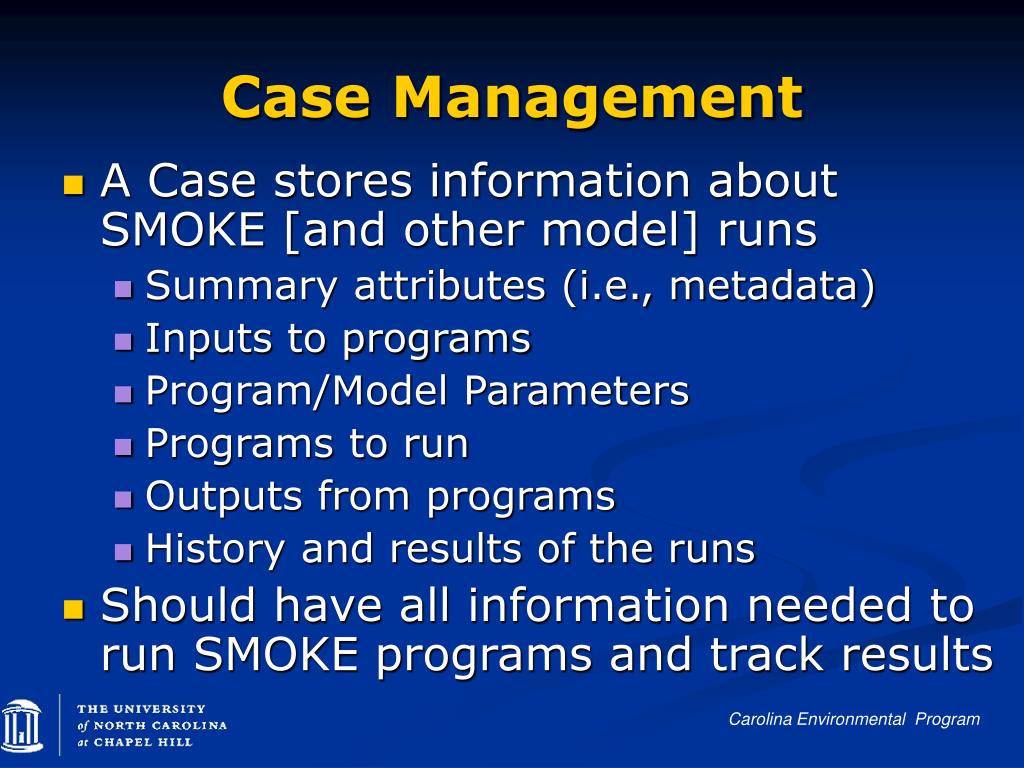 Case Management

A Case stores information about SMOKE [and other model] runs

Summary attributes (i.e., metadata)
Inputs to programs
Program/Model Parameters
Programs to run
Outputs from programs
History and results of the runs

Should have all information needed to run SMOKE programs and track results

THE UNIVERSITY of NORTH CAROLINA at CHAPEL HILL

Carolina Environmental Program